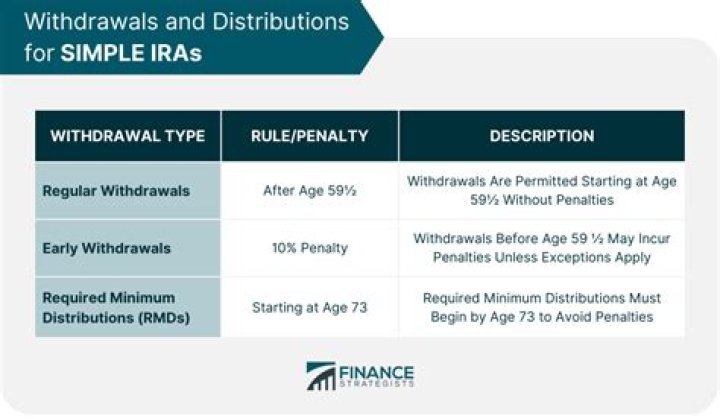 Withdrawals and Distributions for SIMPLE IRAs

| WITHDRAWAL TYPE | RULE/PENALTY | DESCRIPTION |
|---|---|---|
| Regular Withdrawals | After Age 59½ | Withdrawals Are Permitted Starting at Age 59½ Without Penalties |
| Early Withdrawals | 10% Penalty | Withdrawals Before Age 59 ½ May Incur Penalties Unless Exceptions Apply |
| Required Minimum Distributions (RMDs) | Starting at Age 73 | Required Minimum Distributions Must Begin by Age 73 to Avoid Penalties |

FINANCE STRATEGISTS